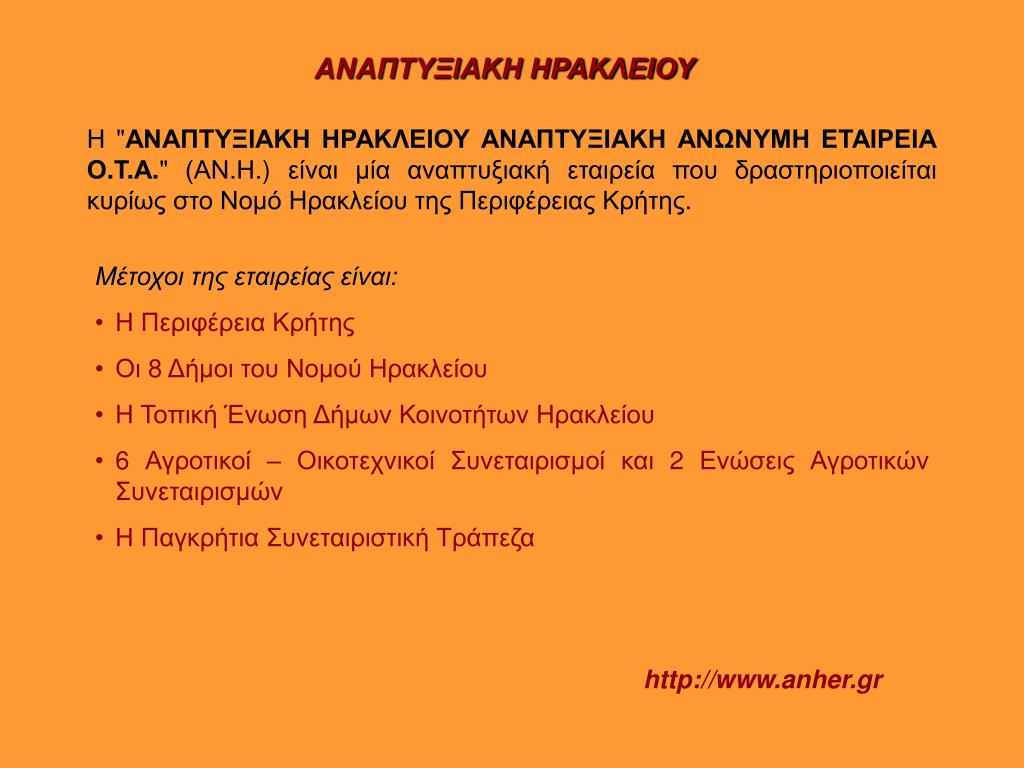 ΑΝΑΠΤΥΞΙΑΚΗ ΗΡΑΚΛΕΙΟΥ

Η "ΑΝΑΠΤΥΞΙΑΚΗ ΗΡΑΚΛΕΙΟΥ ΑΝΑΠΤΥΞΙΑΚΗ ΑΝΩΝΥΜΗ ΕΤΑΙΡΕΙΑ Ο.Τ.Α." (ΑΝ.Η.) είναι μία αναπτυξιακή εταιρεία που δραστηριοποιείται κυρίως στο Νομό Ηρακλείου της Περιφέρειας Κρήτης.

Μέτοχοι της εταιρείας είναι:

• Η Περιφέρεια Κρήτης
• Οι 8 Δήμοι του Νομού Ηρακλείου
• Η Τοπική Ένωση Δήμων Κοινοτήτων Ηρακλείου
• 6 Αγροτικοί – Οικοτεχνικοί Συνεταιρισμοί και 2 Ενώσεις Αγροτικών Συνεταιρισμών
• Η Παγκρήτια Συνεταιριστική Τράπεζα

http://www.anher.gr